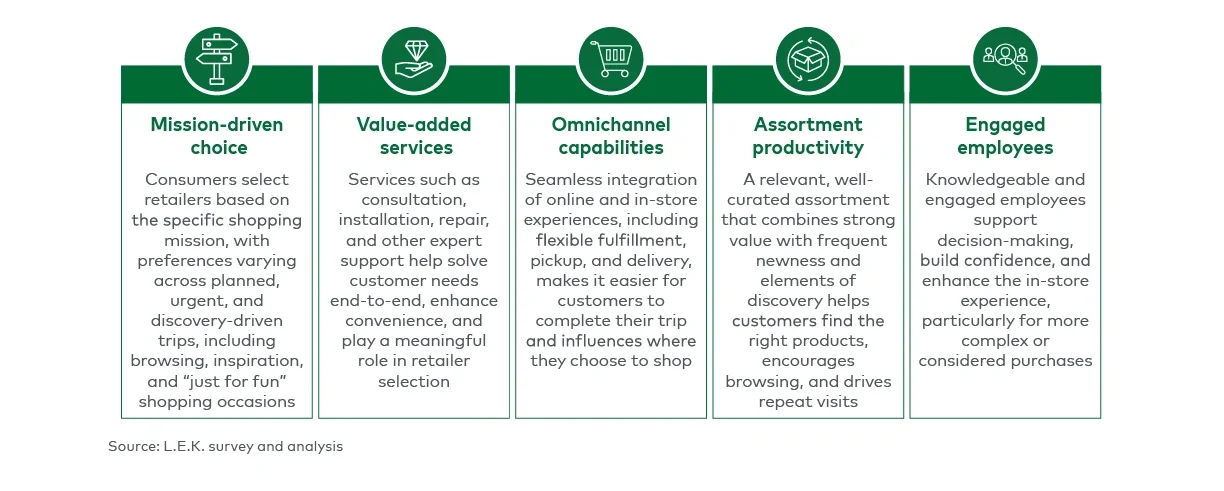 Mission-driven choice

Consumers select retailers based on the specific shopping mission, with preferences varying across planned, urgent, and discovery-driven trips, including browsing, inspiration, and "just for fun" shopping occasions

Value-added services

Services such as consultation, installation, repair, and other expert support help solve customer needs end-to-end, enhance convenience, and play a meaningful role in retailer selection

Omnichannel capabilities

Seamless integration of online and in-store experiences, including flexible fulfillment, pickup, and delivery, makes it easier for customers to complete their trip and influences where they choose to shop

Assortment productivity

A relevant, well-curated assortment that combines strong value with frequent newness and elements of discovery helps customers find the right products, encourages browsing, and drives repeat visits

Engaged employees

Knowledgeable and engaged employees support decision-making, build confidence, and enhance the in-store experience, particularly for more complex or considered purchases

Source: L.E.K. survey and analysis